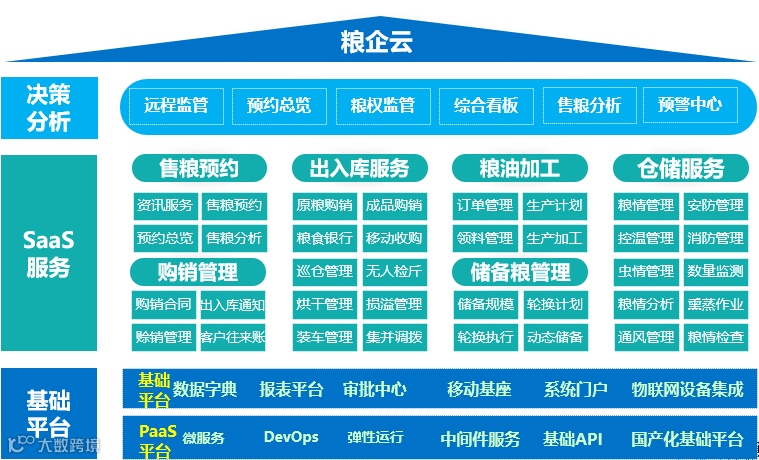 粮企云

决策分析

远程监管 预约总览 粮权监管 综合看板 售粮分析 预警中心

SaaS服务

售粮预约
资讯服务 售粮预约
预约总览 售粮分析

购销管理
购销合同 出入库通知
赊销管理 客户往来账

出入库服务
原粮购销 成品购销
粮食银行 移动收购
巡仓管理 无人检斤
烘干管理 损溢管理
装车管理 集并调拨

粮油加工
订单管理 生产计划
领料管理 生产加工

储备粮管理
储备规模 轮换计划
轮换执行 动态储备

仓储服务
粮情管理 安防管理
控温管理 消防管理
虫情管理 数量监测
粮情分析 熏蒸作业
通风管理 粮情检查

基础平台

基础平台 数据字典 报表平台 审批中心 移动基座 系统门户 物联网设备集成

PaaS平台 微服务 DevOps 弹性运行 中间件服务 基础API 国产化基础平台

大数跨境